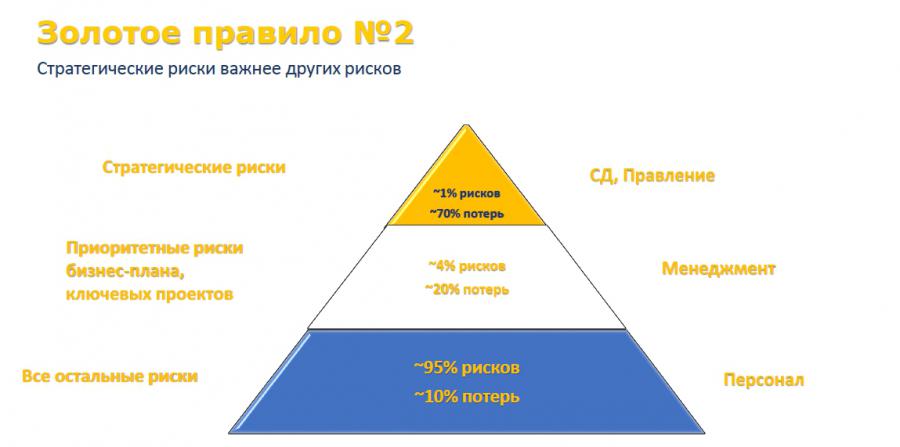 Золотое правило №2

Стратегические риски важнее других рисков

Стратегические риски

~1% рисков
~70% потерь

СД, Правление

Приоритетные риски бизнес-плана, ключевых проектов

~4% рисков
~20% потерь

Менеджмент

Все остальные риски

~95% рисков
~10% потерь

Персонал